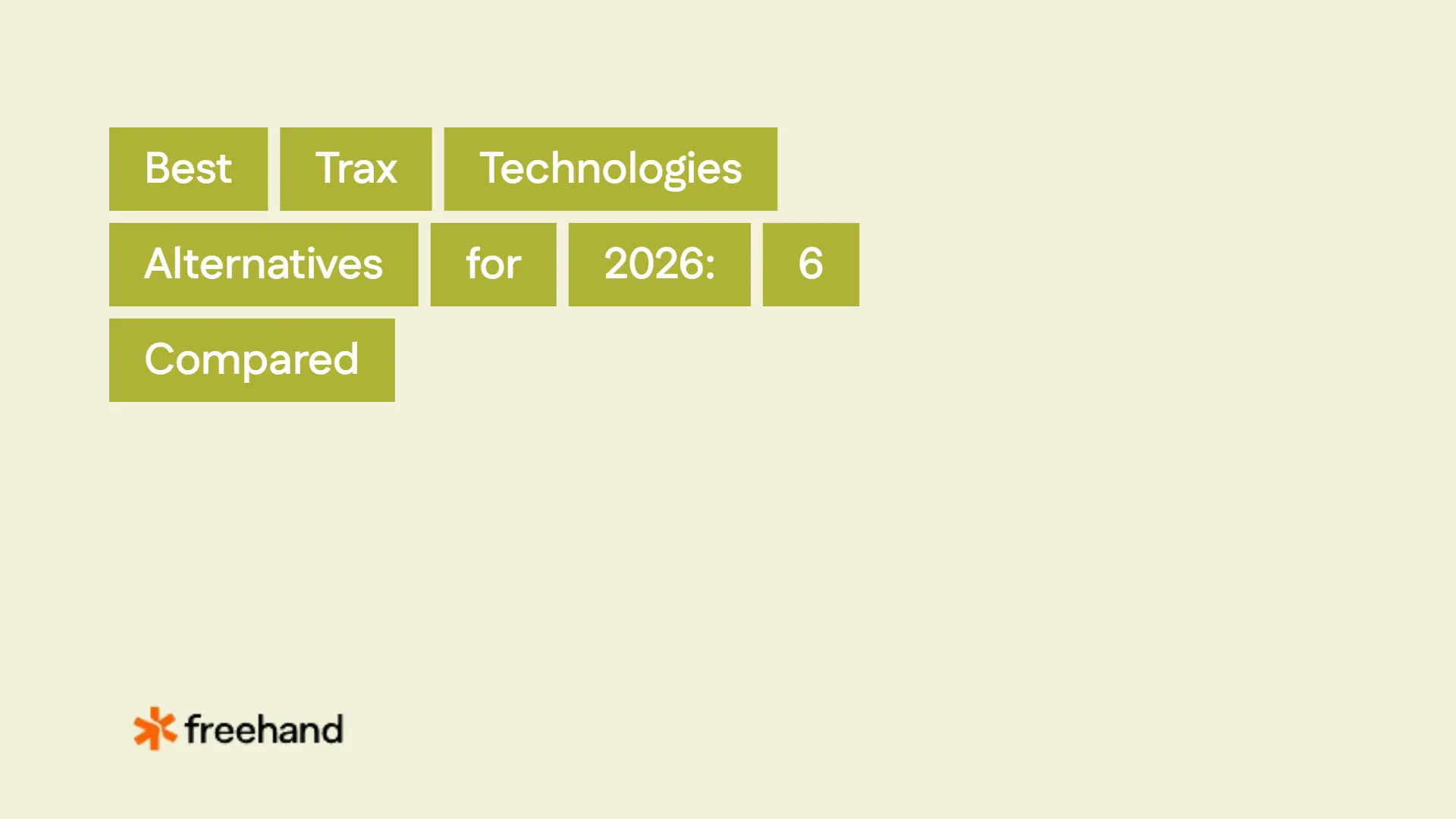 Best Trax Technologies Alternatives for 2026: 6 Compared

freehand